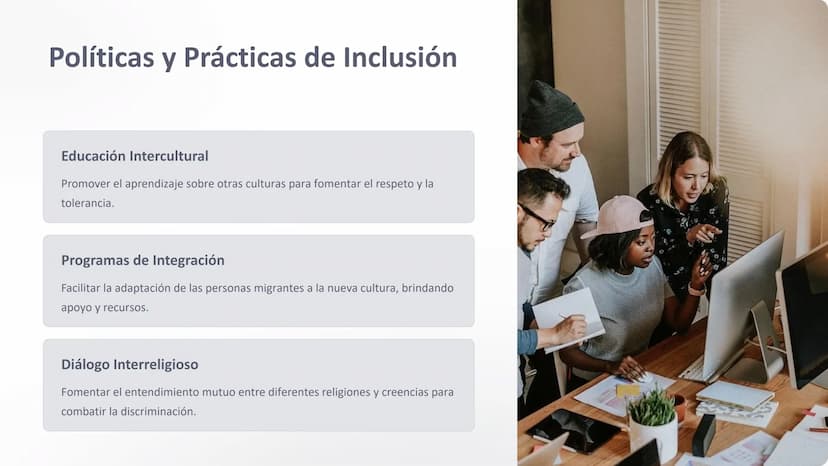 Políticas y Prácticas de Inclusión

Educación Intercultural

Promover el aprendizaje sobre otras culturas para fomentar el respeto y la tolerancia.

Programas de Integración

Facilitar la adaptación de las personas migrantes a la nueva cultura, brindando apoyo y recursos.

Diálogo Interreligioso

Fomentar el entendimiento mutuo entre diferentes religiones y creencias para combatir la discriminación.